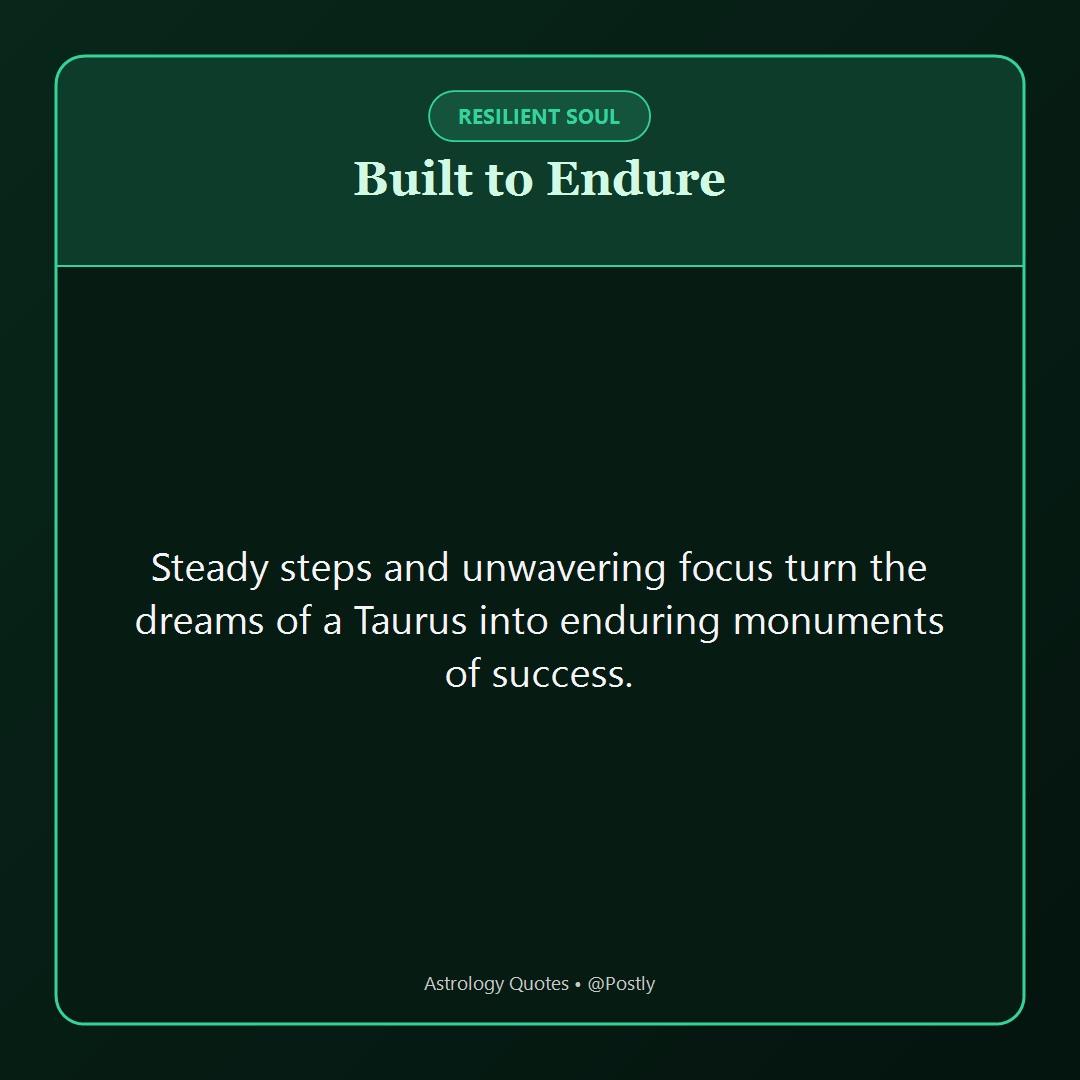 RESILIENT SOUL

Built to Endure

Steady steps and unwavering focus turn the dreams of a Taurus into enduring monuments of success.

Astrology Quotes • @Postly